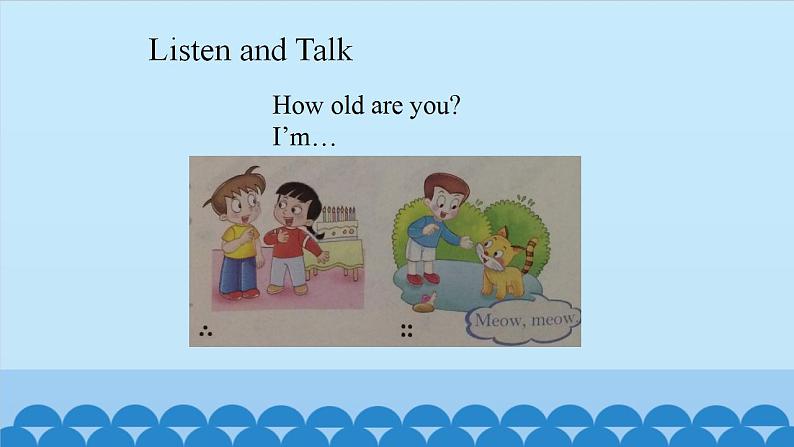 Listen and Talk

How old are you?
I'm…

Meow, meow.